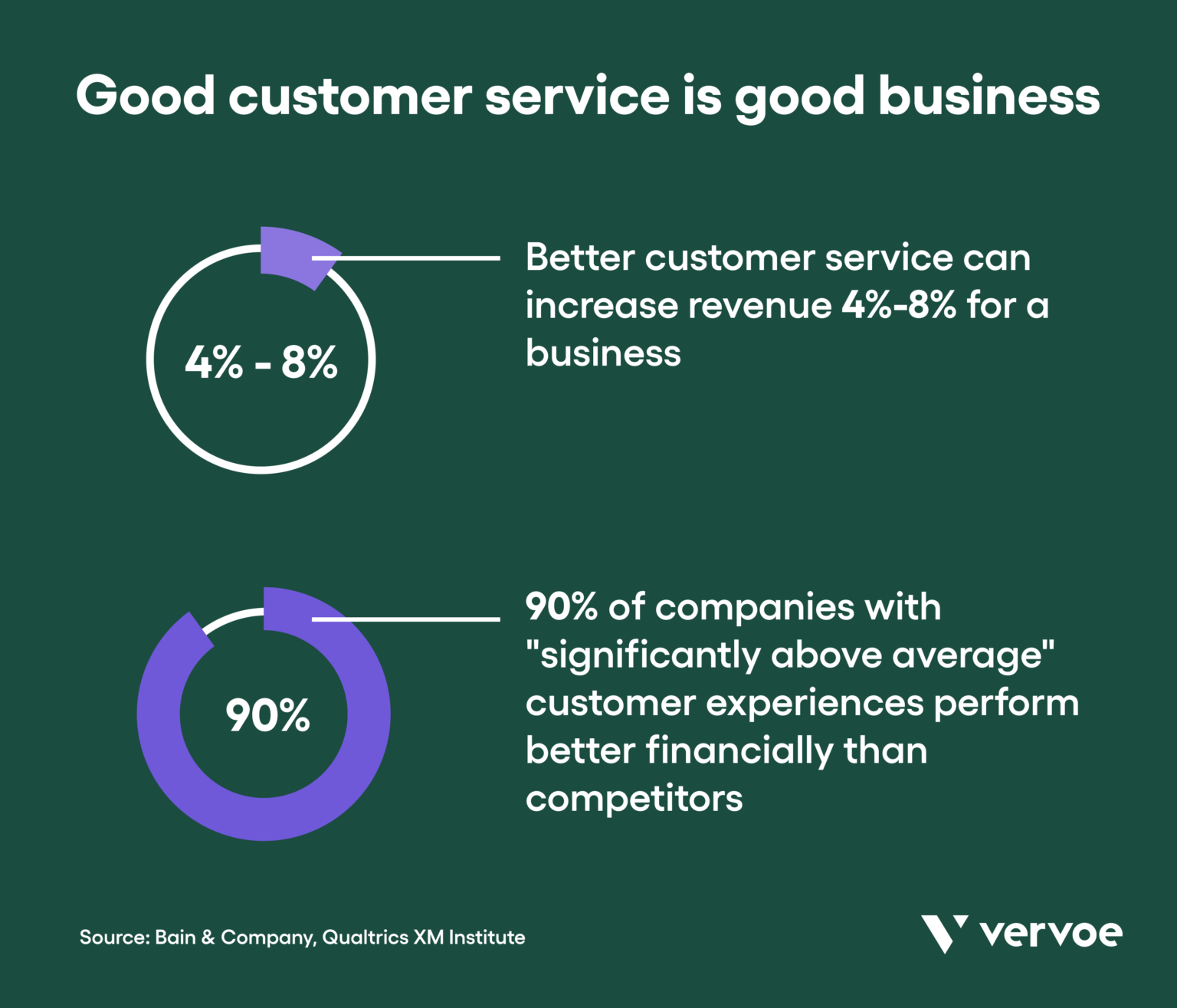 Good customer service is good business

4% - 8%

Better customer service can increase revenue 4%-8% for a business

90%

90% of companies with "significantly above average" customer experiences perform better financially than competitors

Source: Bain & Company, Qualtrics XM Institute

vervoe